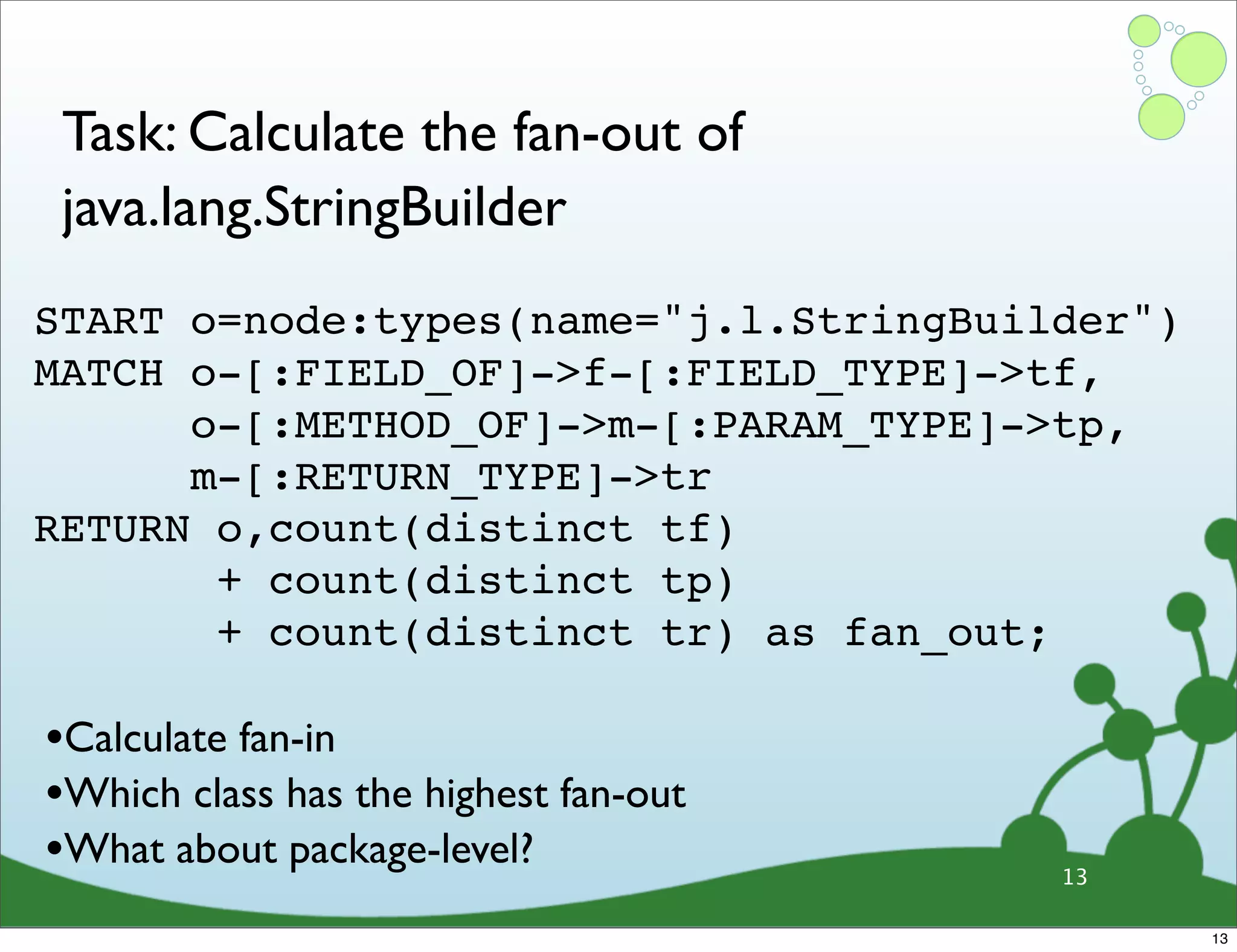 Task: Calculate the fan-out of java.lang.StringBuilder

START o=node:types(name="j.l.StringBuilder")
MATCH o-[:FIELD_OF]->f-[:FIELD_TYPE]->tf,
      o-[:METHOD_OF]->m-[:PARAM_TYPE]->tp,
      m-[:RETURN_TYPE]->tr
RETURN o,count(distinct tf)
       + count(distinct tp)
       + count(distinct tr) as fan_out;

•Calculate fan-in
•Which class has the highest fan-out
•What about package-level?

13

13